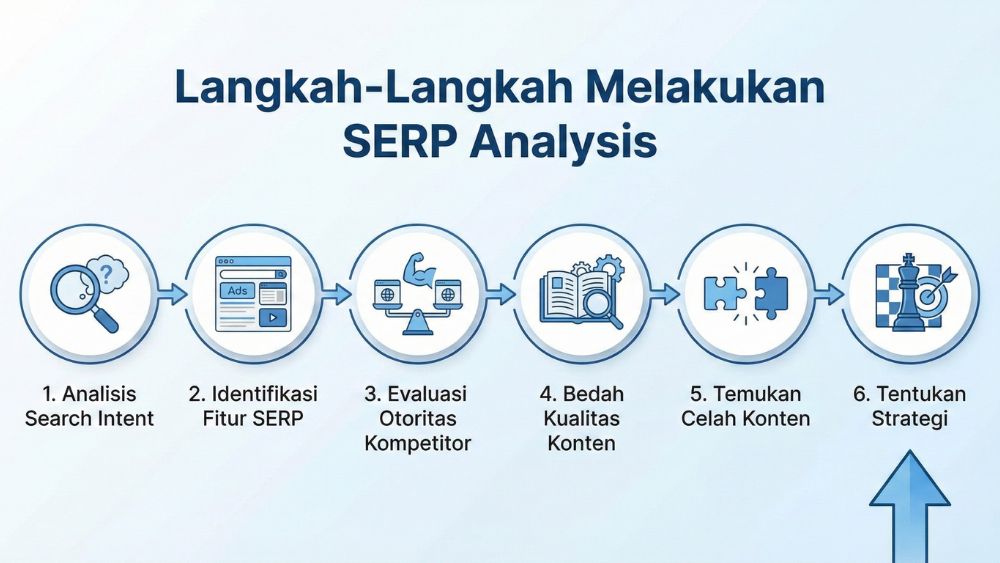 Langkah-Langkah Melakukan SERP Analysis

?

Ads

1. Analisis Search Intent

2. Identifikasi Fitur SERP

3. Evaluasi Otoritas Kompetitor

4. Bedah Kualitas Konten

5. Temukan Celah Konten

6. Tentukan Strategi